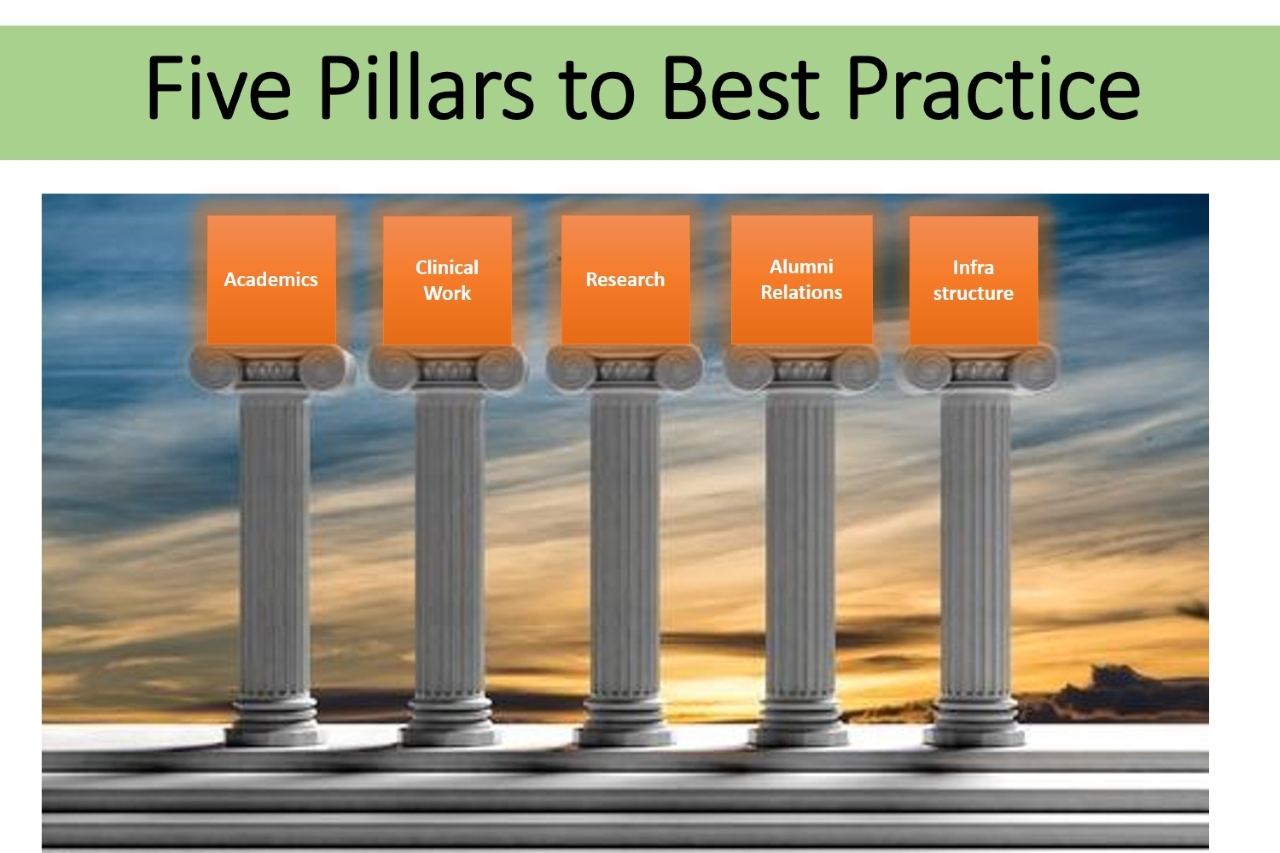 Five Pillars to Best Practice

Academics

Clinical Work

Research

Alumni Relations

Infra structure